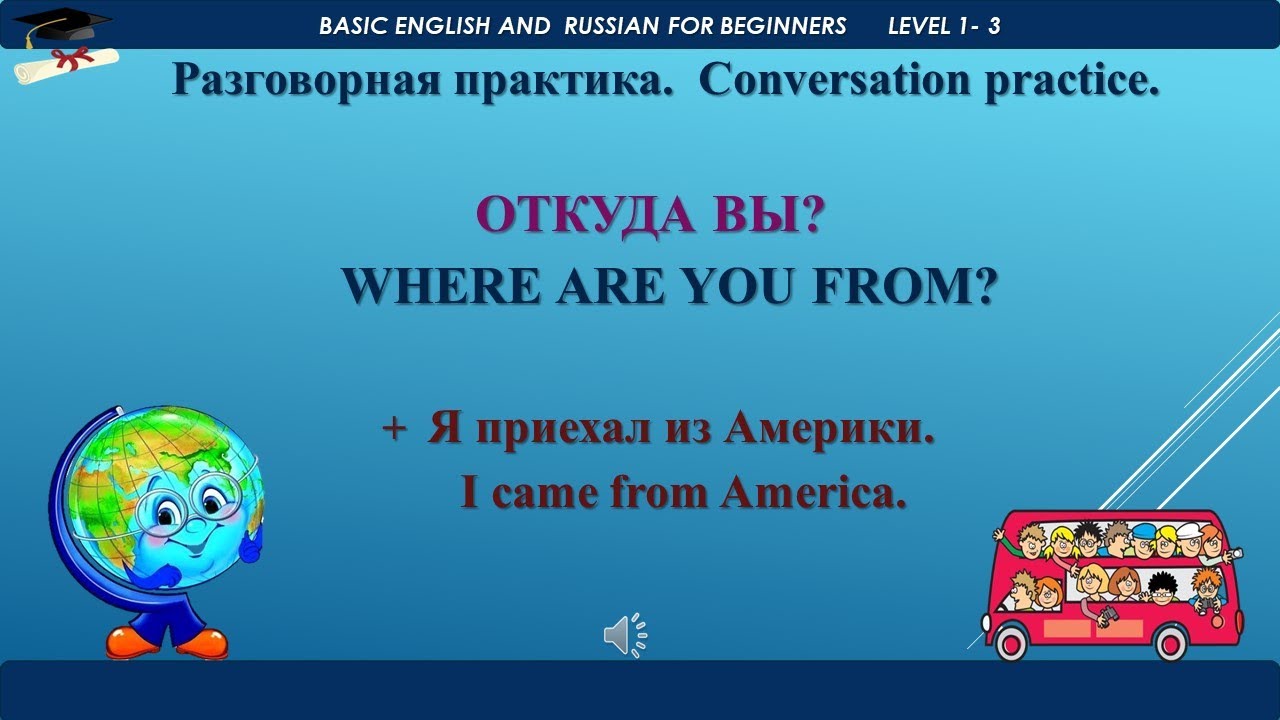 BASIC ENGLISH AND RUSSIAN FOR BEGINNERS LEVEL 1- 3

Разговорная практика. Conversation practice.

ОТКУДА ВЫ?
WHERE ARE YOU FROM?

+ Я приехал из Америки.
I came from America.